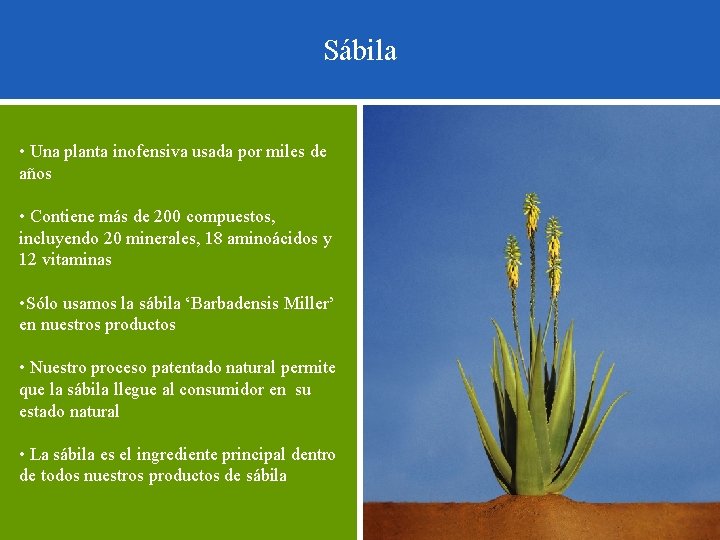 Sábila

• Una planta inofensiva usada por miles de años

• Contiene más de 200 compuestos, incluyendo 20 minerales, 18 aminoácidos y 12 vitaminas

•Sólo usamos la sábila ‘Barbadensis Miller’ en nuestros productos

• Nuestro proceso patentado natural permite que la sábila llegue al consumidor en su estado natural

• La sábila es el ingrediente principal dentro de todos nuestros productos de sábila